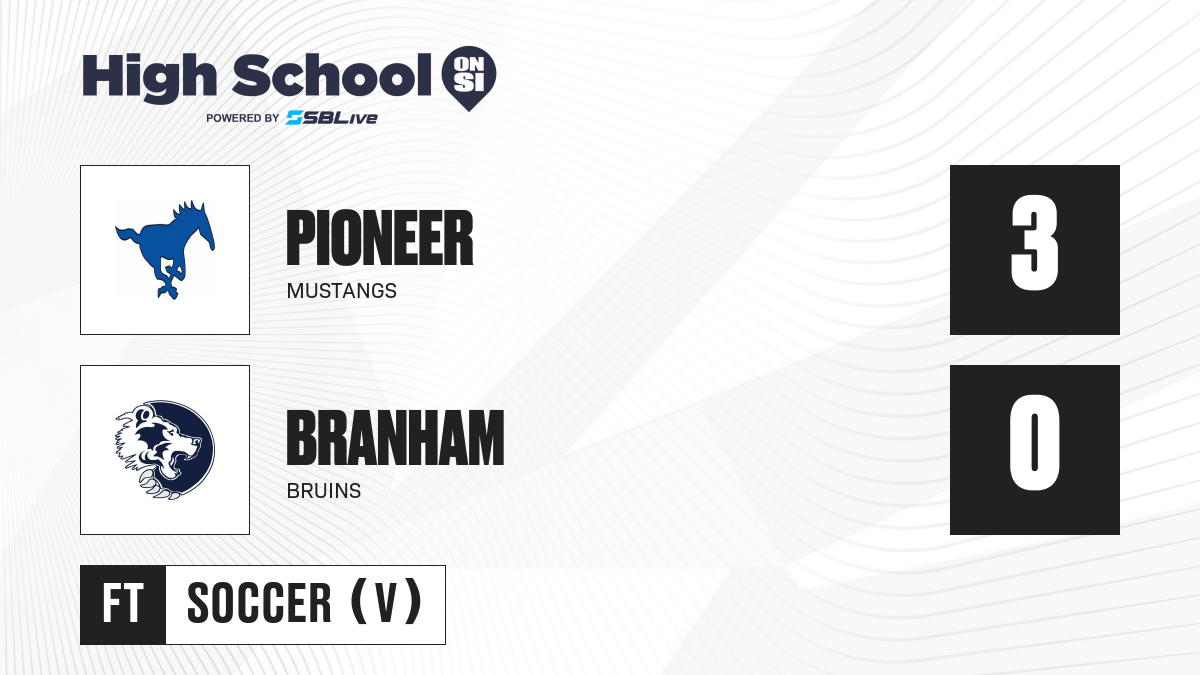 High School ON SI
POWERED BY SBLive

PIONEER
MUSTANGS

3

BRANHAM
BRUINS

0

FT
SOCCER (V)